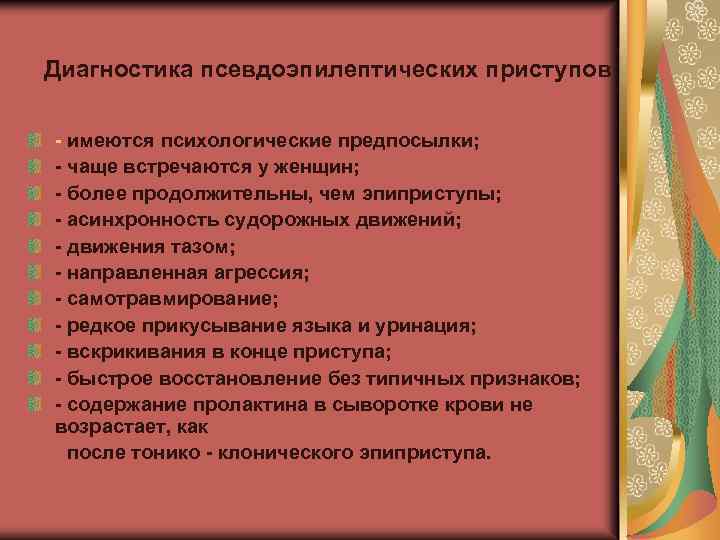 Диагностика псевдоэпилептических приступов

- имеются психологические предпосылки;
- чаще встречаются у женщин;
- более продолжительны, чем эпиприступы;
- асинхронность судорожных движений;
- движения тазом;
- направленная агрессия;
- самотравмирование;
- редкое прикусывание языка и уринация;
- вскрикивания в конце приступа;
- быстрое восстановление без типичных признаков;
- содержание пролактина в сыворотке крови не возрастает, как
после тонико - клонического эпиприступа.